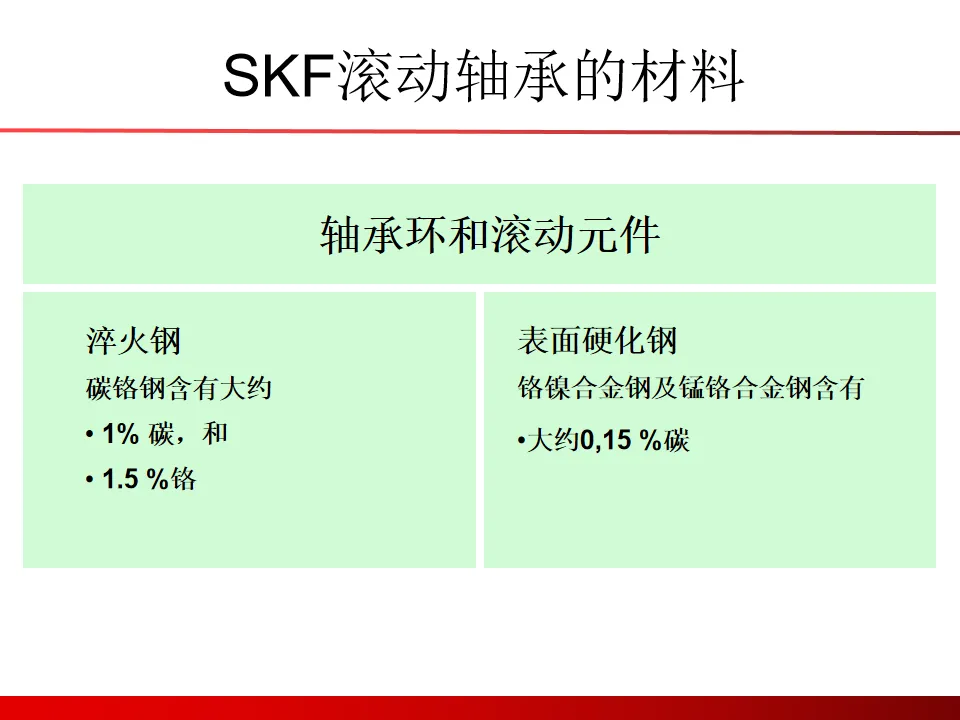 SKF滚动轴承的材料

轴承环和滚动元件

淬火钢

碳铬钢含有大约

• 1% 碳，和

• 1.5 %铬

表面硬化钢

铬镍合金钢及锰铬合金钢含有

•大约0,15 %碳